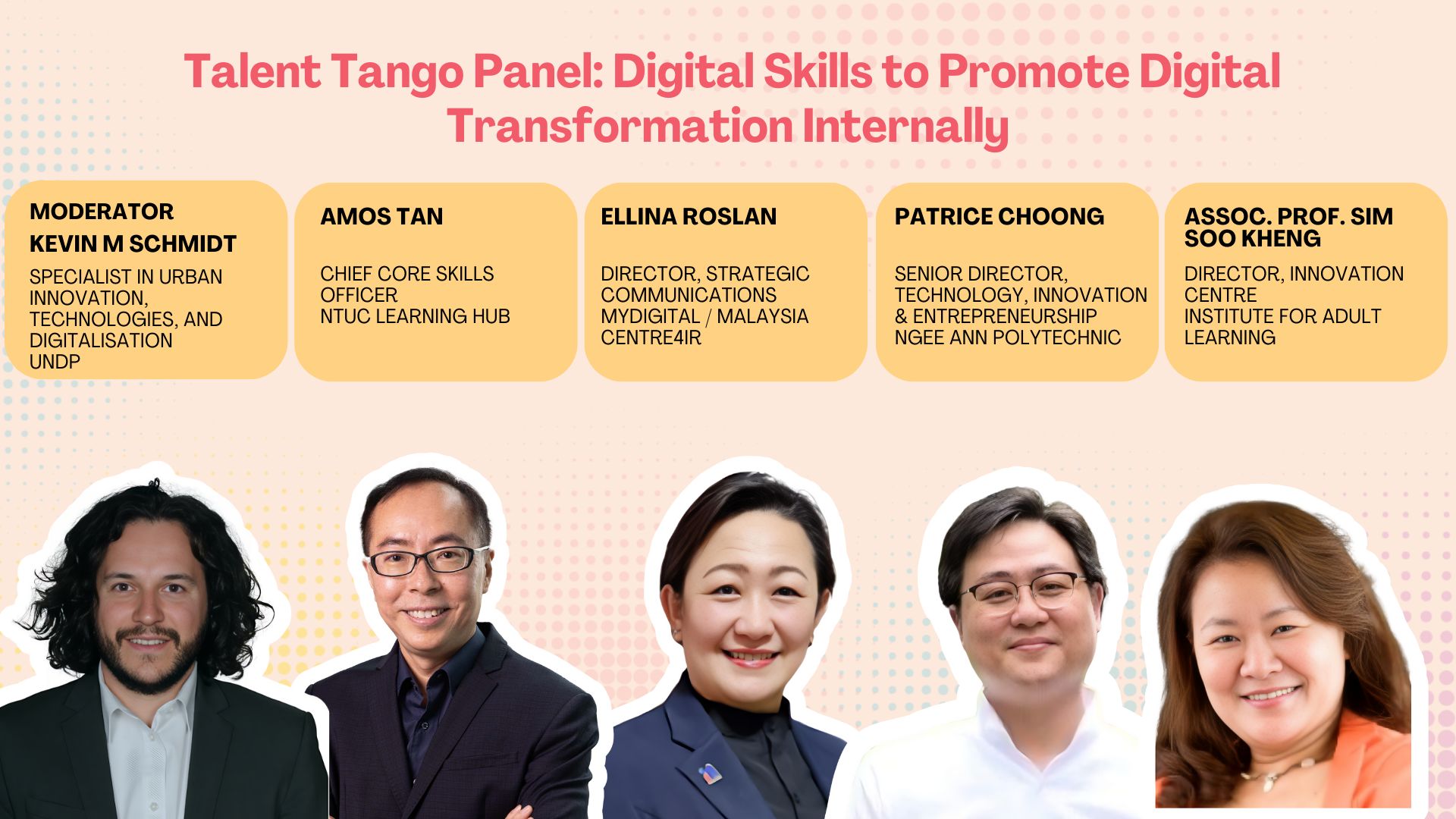 Talent Tango Panel: Digital Skills to Promote Digital Transformation Internally

MODERATOR
KEVIN M SCHMIDT

SPECIALIST IN URBAN INNOVATION, TECHNOLOGIES, AND DIGITALISATION
UNDP

AMOS TAN

CHIEF CORE SKILLS OFFICER
NTUC LEARNING HUB

ELLINA ROSLAN

DIRECTOR, STRATEGIC COMMUNICATIONS
MYDIGITAL / MALAYSIA CENTRE4IR

PATRICE CHOONG

SENIOR DIRECTOR, TECHNOLOGY, INNOVATION & ENTREPRENEURSHIP
NGEE ANN POLYTECHNIC

ASSOC. PROF. SIM SOO KHENG

DIRECTOR, INNOVATION CENTRE
INSTITUTE FOR ADULT LEARNING